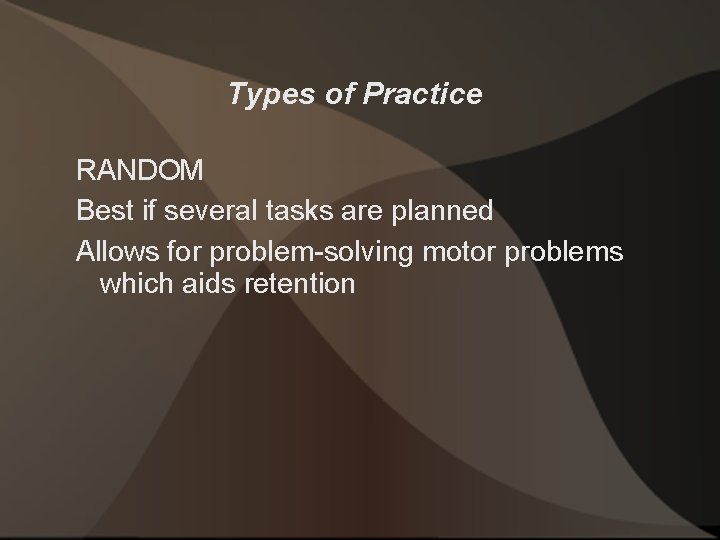 Types of Practice

RANDOM

Best if several tasks are planned

Allows for problem-solving motor problems which aids retention